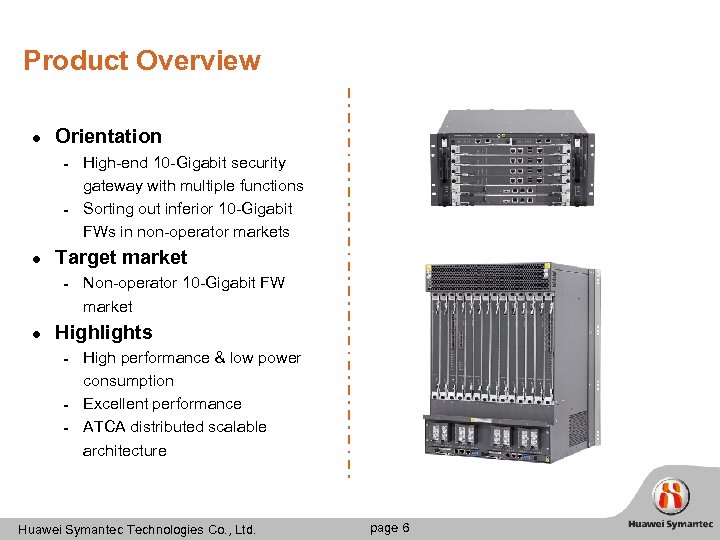 Product Overview

- Orientation
  - High-end 10-Gigabit security gateway with multiple functions
  - Sorting out inferior 10-Gigabit FWs in non-operator markets
- Target market
  - Non-operator 10-Gigabit FW market
- Highlights
  - High performance & low power consumption
  - Excellent performance
  - ATCA distributed scalable architecture

Huawei Symantec Technologies Co., Ltd.

page 6

Huawei Symantec